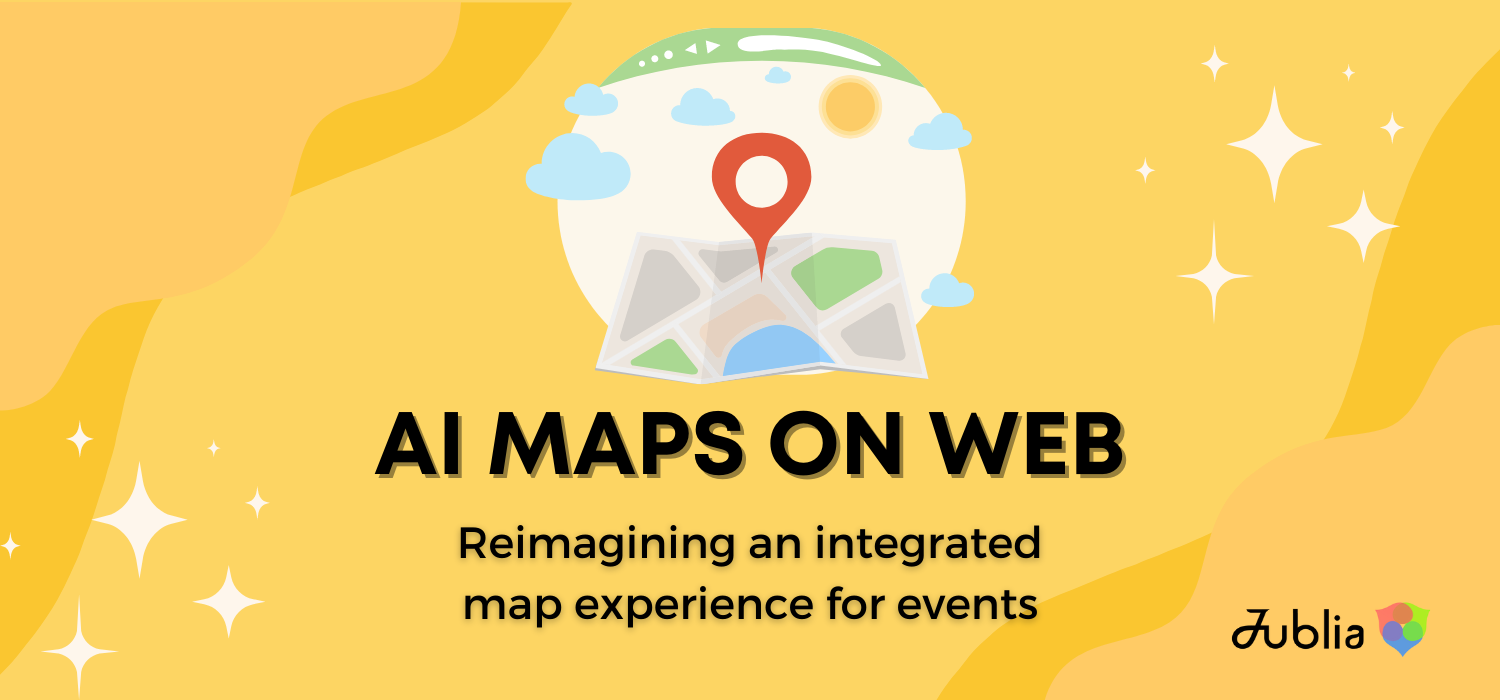 AI MAPS ON WEB

Reimagining an integrated map experience for events

Jublia